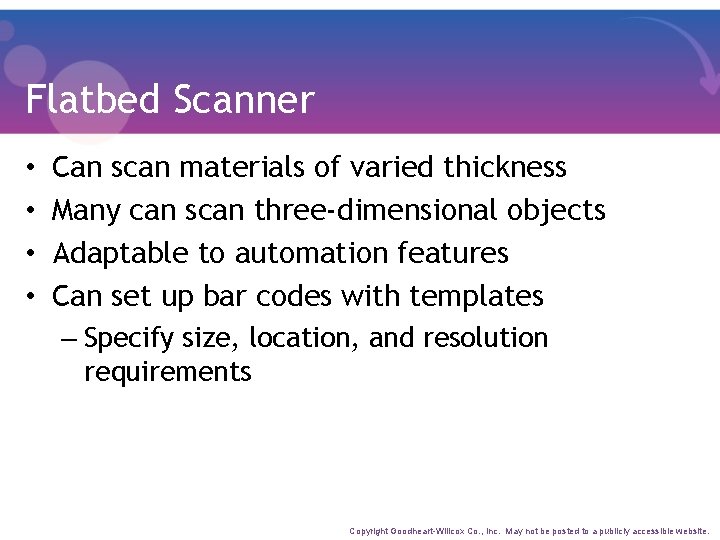 Flatbed Scanner

• Can scan materials of varied thickness
• Many can scan three-dimensional objects
• Adaptable to automation features
• Can set up bar codes with templates
– Specify size, location, and resolution requirements

Copyright Goodheart-Willcox Co., Inc. May not be posted to a publicly accessible website.